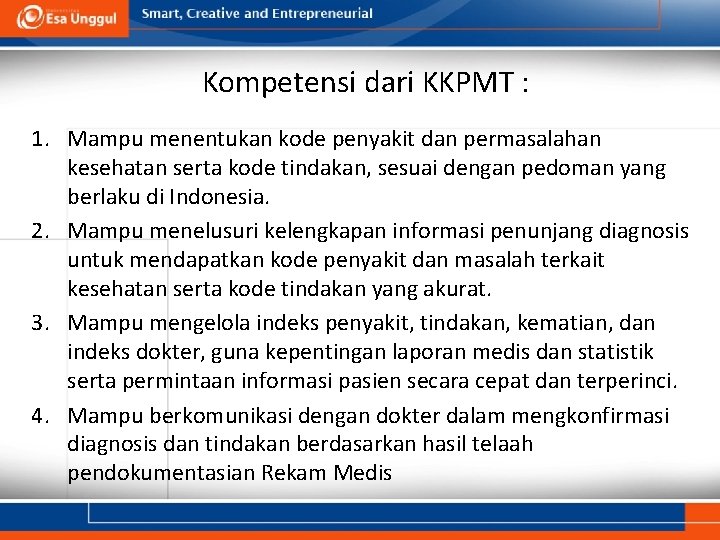 Esa Unggul

Smart, Creative and Entrepreneurial

Kompetensi dari KKPMT :

1. Mampu menentukan kode penyakit dan permasalahan kesehatan serta kode tindakan, sesuai dengan pedoman yang berlaku di Indonesia.
2. Mampu menelusuri kelengkapan informasi penunjang diagnosis untuk mendapatkan kode penyakit dan masalah terkait kesehatan serta kode tindakan yang akurat.
3. Mampu mengelola indeks penyakit, tindakan, kematian, dan indeks dokter, guna kepentingan laporan medis dan statistik serta permintaan informasi pasien secara cepat dan terperinci.
4. Mampu berkomunikasi dengan dokter dalam mengkonfirmasi diagnosis dan tindakan berdasarkan hasil telaah pendokumentasian Rekam Medis